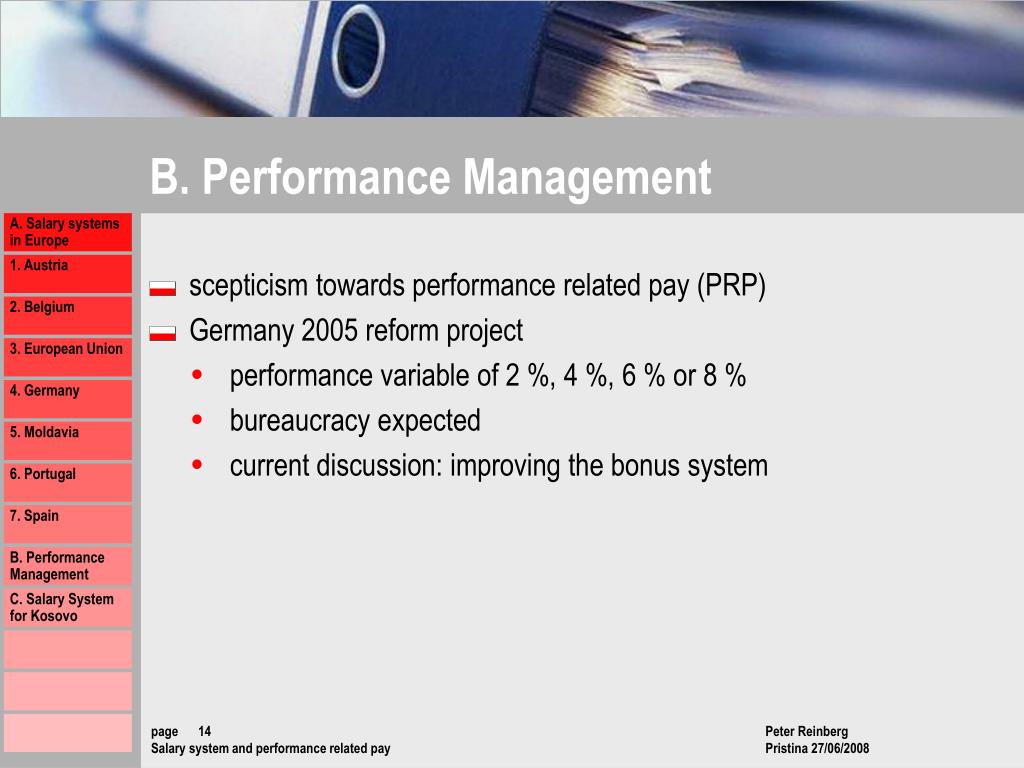 B. Performance Management

A. Salary systems in Europe

1. Austria

2. Belgium

3. European Union

4. Germany

5. Moldavia

6. Portugal

7. Spain

B. Performance Management

C. Salary System for Kosovo

scepticism towards performance related pay (PRP)

Germany 2005 reform project

• performance variable of 2 %, 4 %, 6 % or 8 %

• bureaucracy expected

• current discussion: improving the bonus system

page 14
Salary system and performance related pay

Peter Reinberg
Pristina 27/06/2008